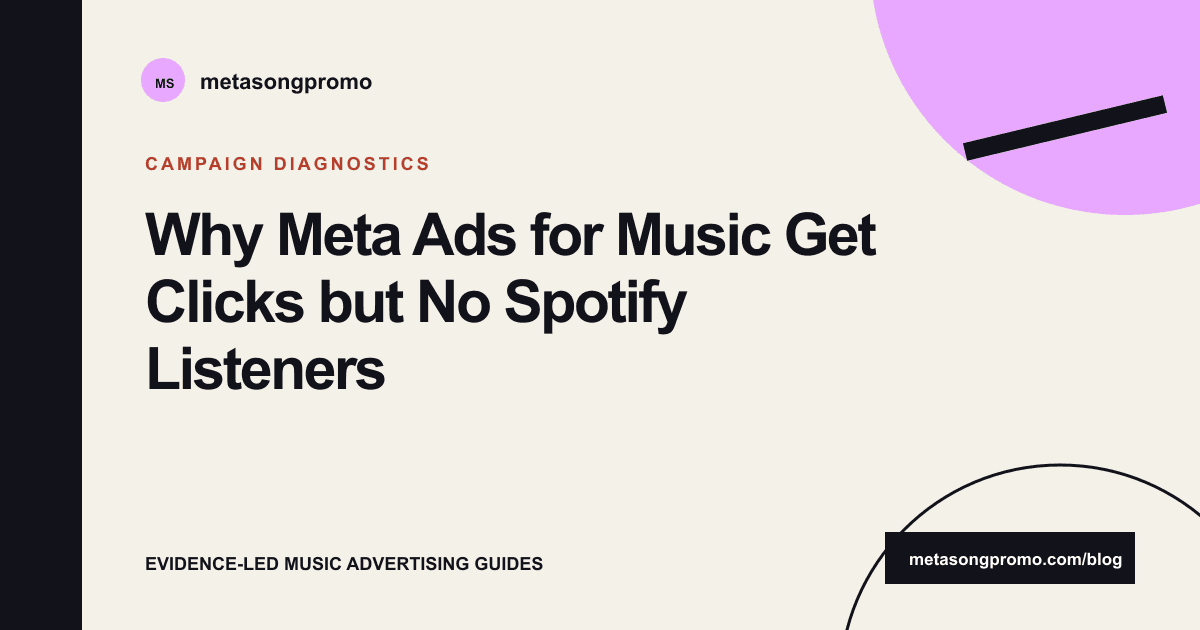 MS metasongpromo

CAMPAIGN DIAGNOSTICS

Why Meta Ads for Music Get Clicks but No Spotify Listeners

EVIDENCE-LED MUSIC ADVERTISING GUIDES

metasongpromo.com/blog